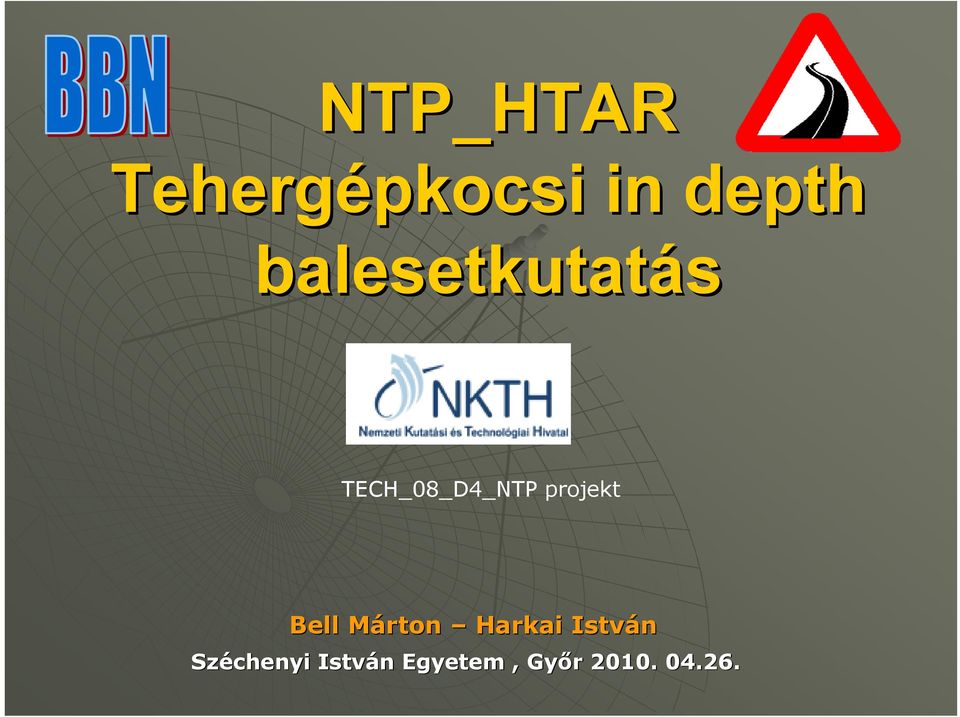 BBN

NTP_HTAR
Tehergépkocsi in depth balesetkutatás

NKTH
Nemzeti Kutatási és Technológiai Hivatal

TECH_08_D4_NTP projekt

Bell Márton – Harkai István
Széchenyi István Egyetem , Győr 2010. 04.26.